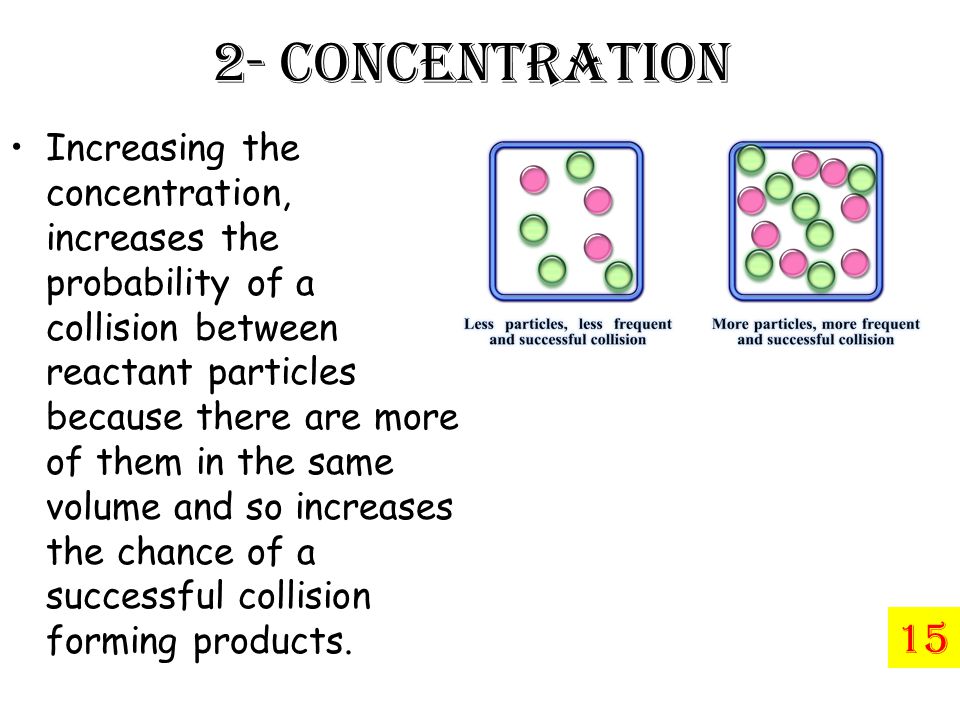 2- CONCENTRATION

• Increasing the concentration, increases the probability of a collision between reactant particles because there are more of them in the same volume and so increases the chance of a successful collision forming products.

Less particles, less frequent and successful collision

More particles, more frequent and successful collision

15